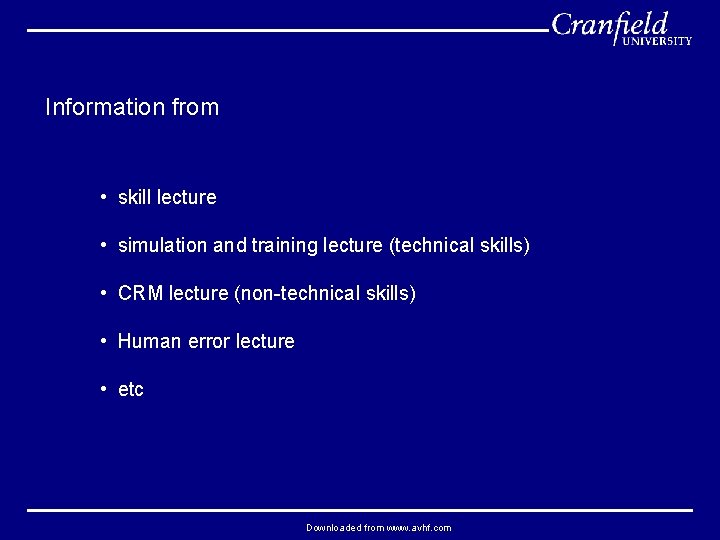 Cranfield
UNIVERSITY

Information from

• skill lecture

• simulation and training lecture (technical skills)

• CRM lecture (non-technical skills)

• Human error lecture

• etc

Downloaded from www.avhf.com